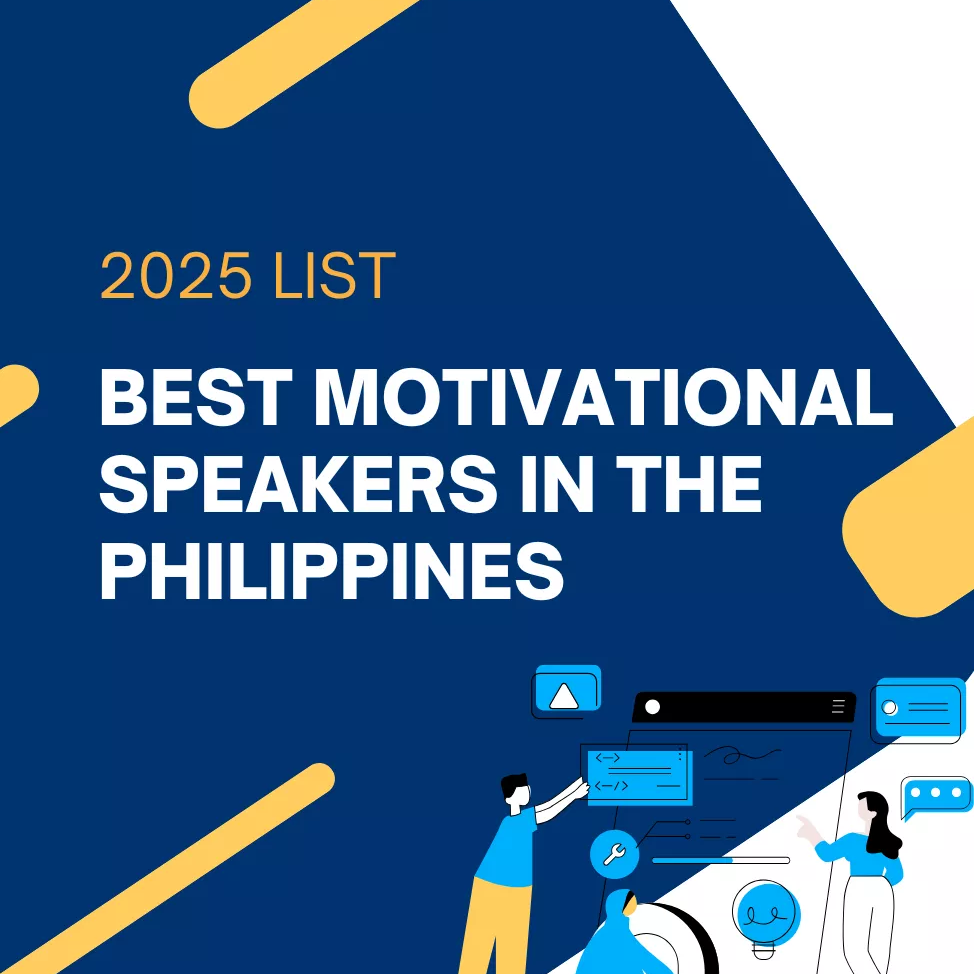 2025 LIST

BEST MOTIVATIONAL SPEAKERS IN THE PHILIPPINES